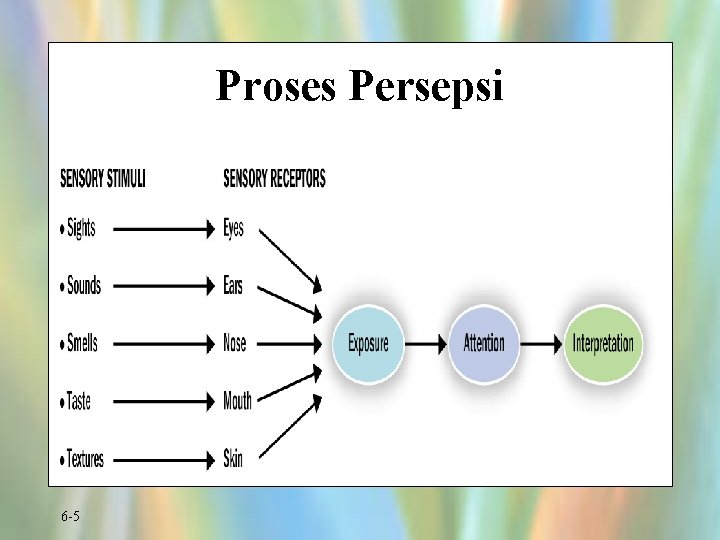 Proses Persepsi

SENSORY STIMULI

• Sights
• Sounds
• Smells
• Taste
• Textures

SENSORY RECEPTORS

Eyes
Ears
Nose
Mouth
Skin

Exposure

Attention

Interpretation

6-5